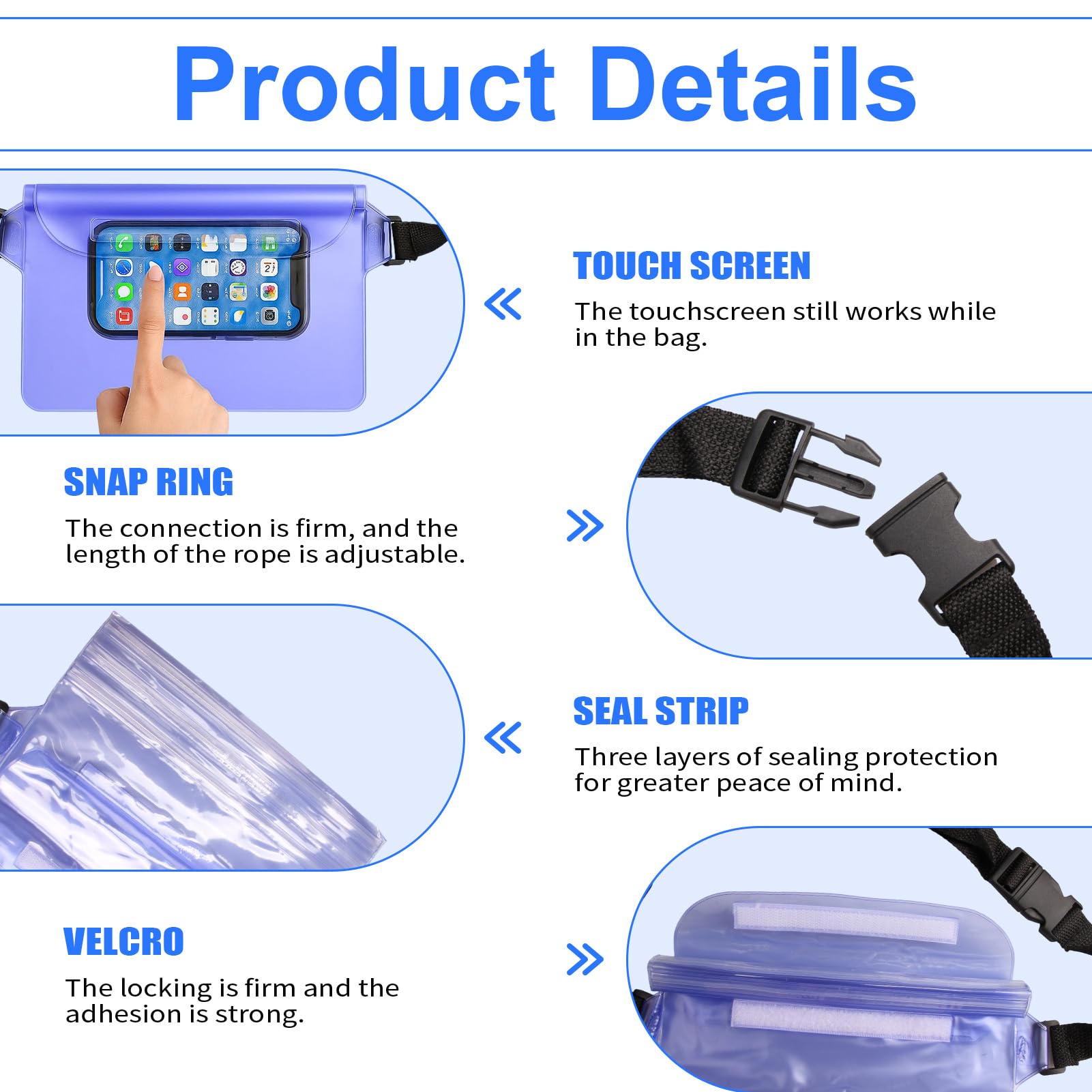 Product Details

TOUCH SCREEN

The touchscreen still works while in the bag.

SNAP RING

The connection is firm, and the length of the rope is adjustable.

SEAL STRIP

Three layers of sealing protection for greater peace of mind.

VELCRO

The locking is firm and the adhesion is strong.